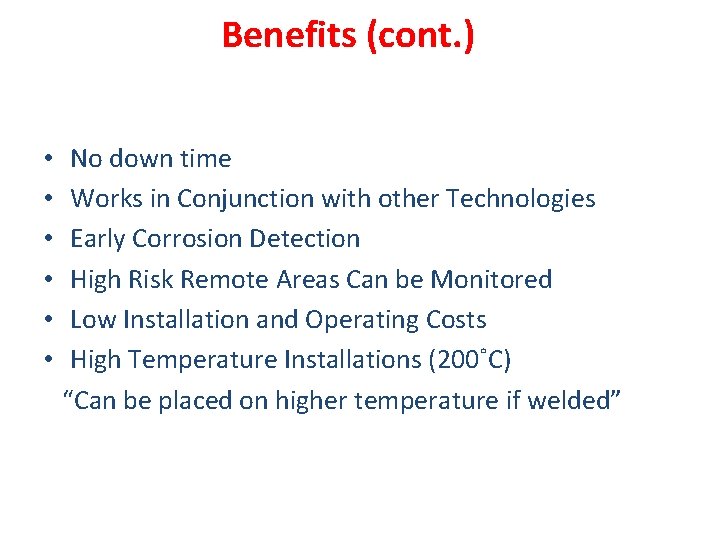 Benefits (cont.)

• No down time
• Works in Conjunction with other Technologies
• Early Corrosion Detection
• High Risk Remote Areas Can be Monitored
• Low Installation and Operating Costs
• High Temperature Installations (200˚C)
“Can be placed on higher temperature if welded”